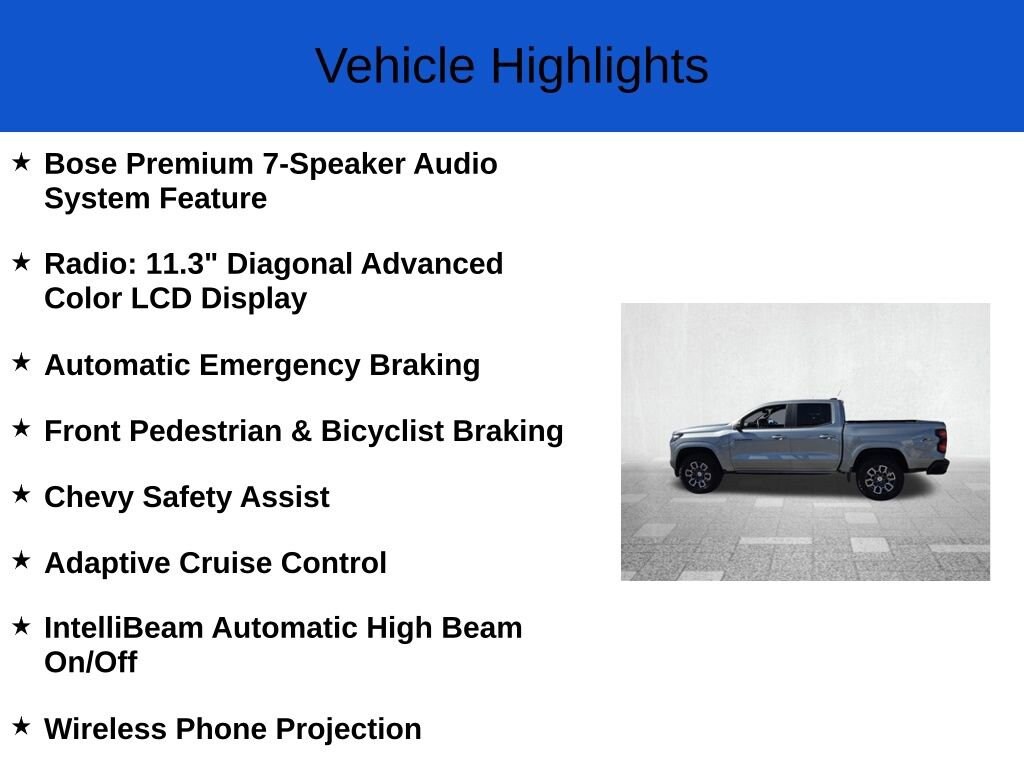 Vehicle Highlights

★ Bose Premium 7-Speaker Audio System Feature

★ Radio: 11.3" Diagonal Advanced Color LCD Display

★ Automatic Emergency Braking

★ Front Pedestrian & Bicyclist Braking

★ Chevy Safety Assist

★ Adaptive Cruise Control

★ IntelliBeam Automatic High Beam On/Off

★ Wireless Phone Projection